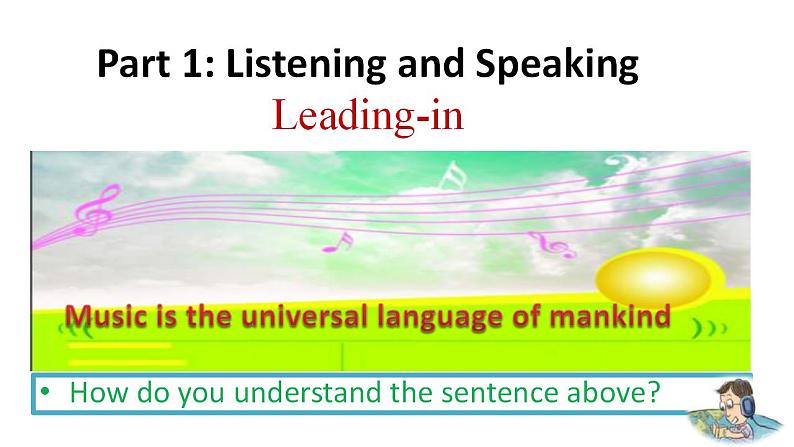 Part 1: Listening and Speaking
Leading-in

Music is the universal language of mankind

• How do you understand the sentence above?